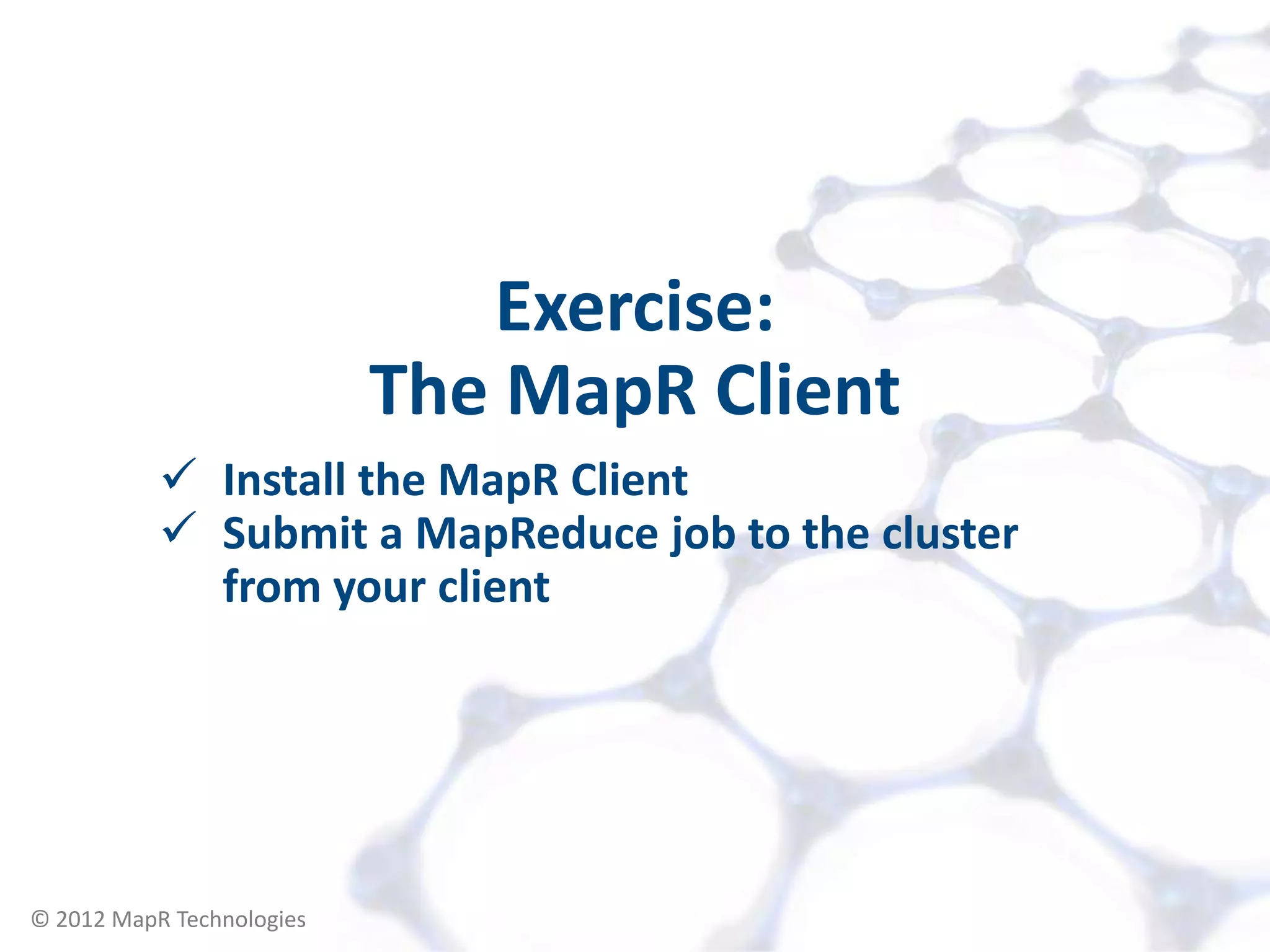 Exercise:
The MapR Client

✓ Install the MapR Client
✓ Submit a MapReduce job to the cluster from your client

© 2012 MapR Technologies